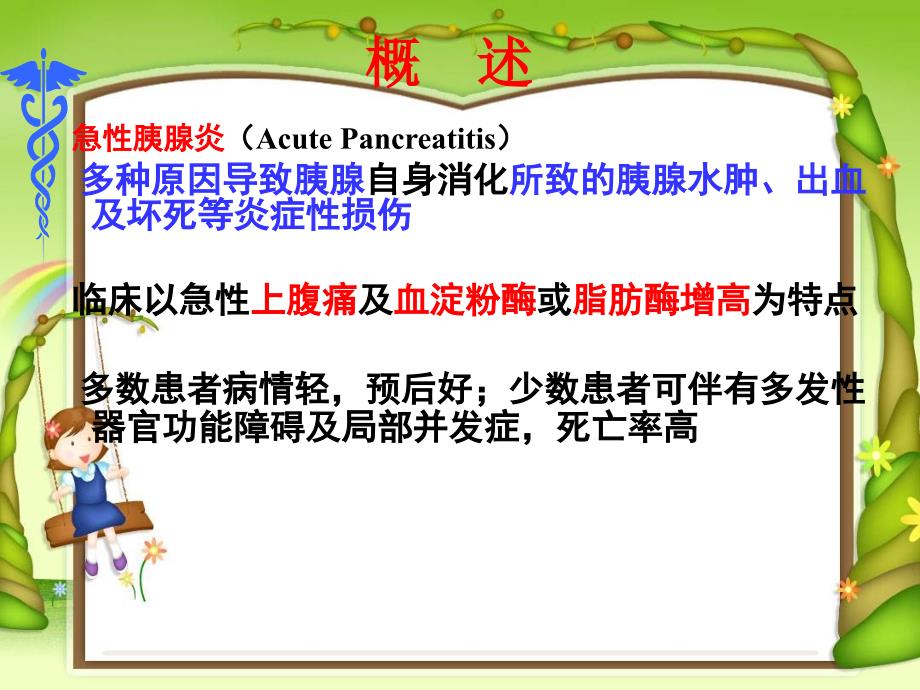 概　述

急性胰腺炎（Acute Pancreatitis）

多种原因导致胰腺自身消化所致的胰腺水肿、出血及坏死等炎症性损伤

临床以急性上腹痛及血淀粉酶或脂肪酶增高为特点

多数患者病情轻，预后好；少数患者可伴有多发性器官功能障碍及局部并发症，死亡率高